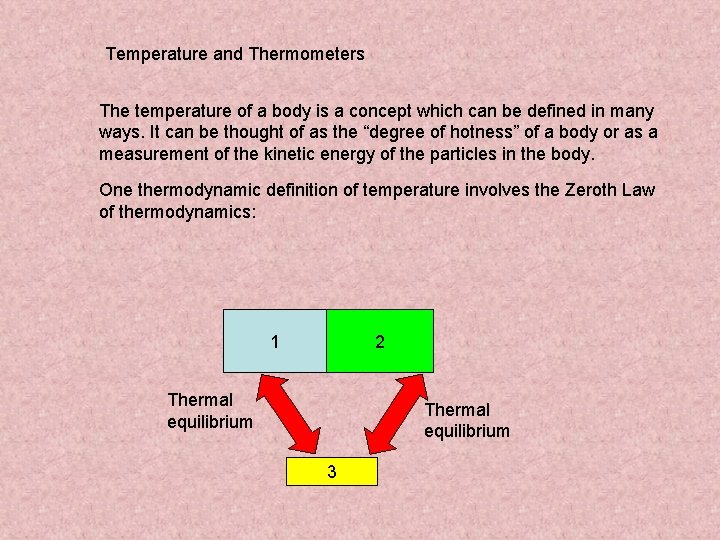 Temperature and Thermometers

The temperature of a body is a concept which can be defined in many ways. It can be thought of as the “degree of hotness” of a body or as a measurement of the kinetic energy of the particles in the body.

One thermodynamic definition of temperature involves the Zeroth Law of thermodynamics:

1

2

Thermal equilibrium

Thermal equilibrium

3